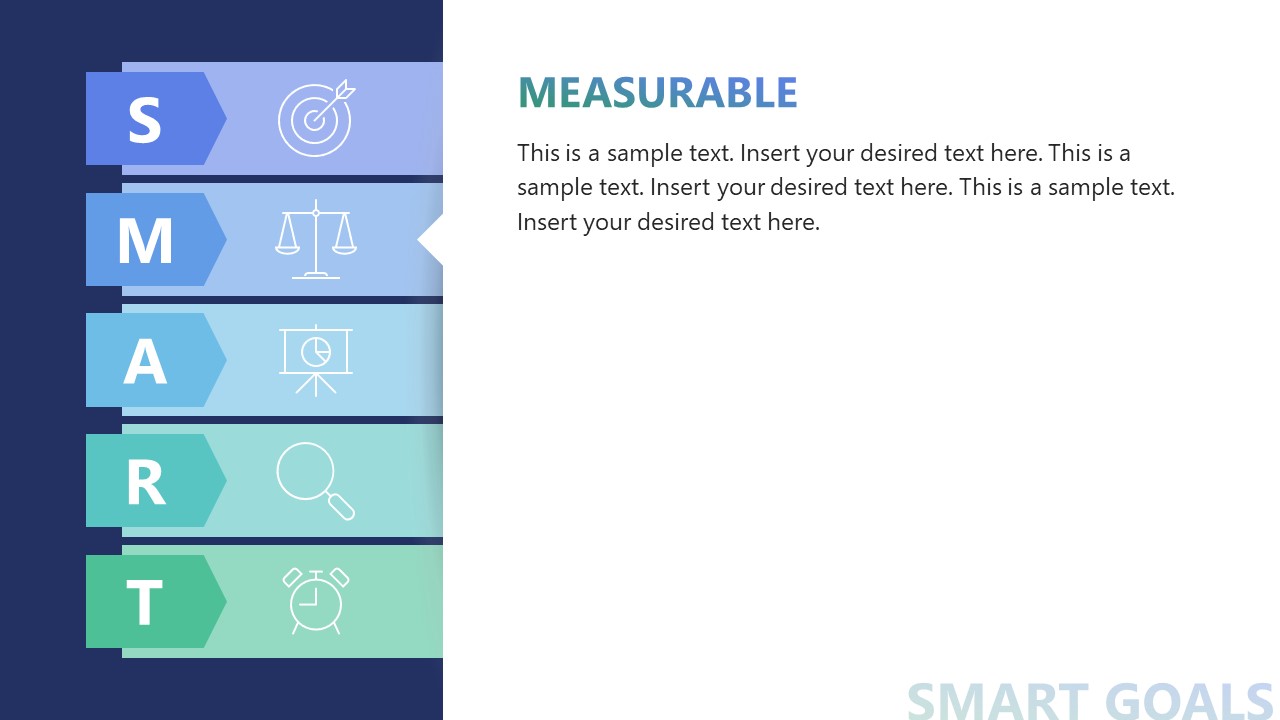 S
M
A
R
T

MEASURABLE

This is a sample text. Insert your desired text here. This is a sample text. Insert your desired text here. This is a sample text. Insert your desired text here.

SMART GOALS